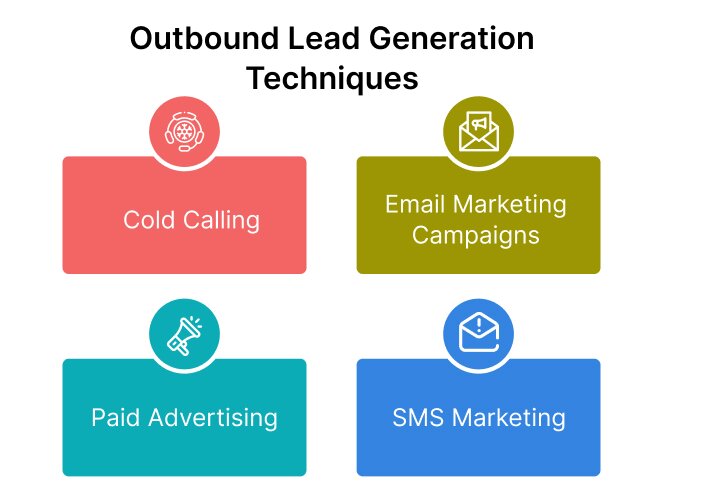 Outbound Lead Generation Techniques

Cold Calling

Email Marketing Campaigns

Paid Advertising

SMS Marketing